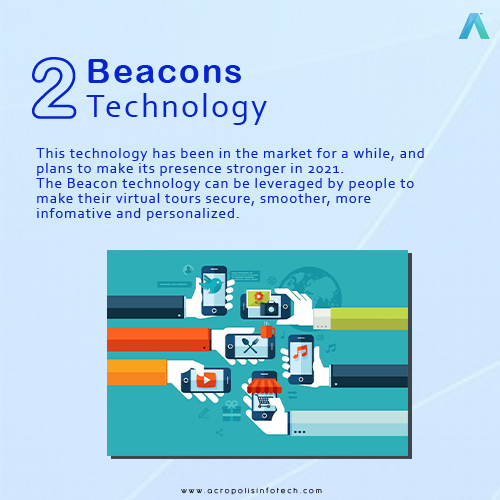 2 Beacons Technology

This technology has been in the market for a while, and plans to make its presence stronger in 2021.
The Beacon technology can be leveraged by people to make their virtual tours secure, smoother, more infomative and personalized.

www.acropolisinfotech.com